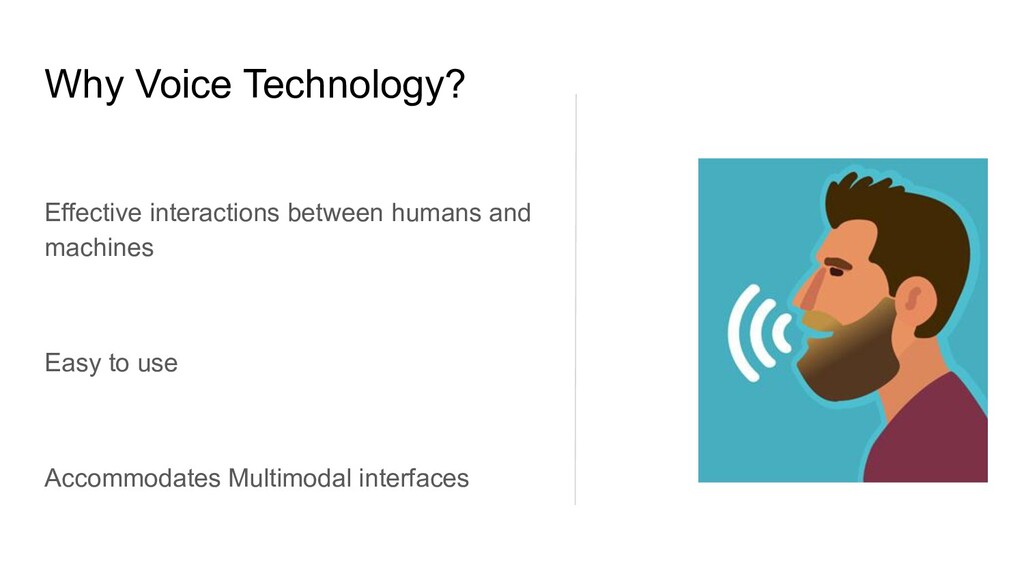 Why Voice Technology?

Effective interactions between humans and machines

Easy to use

Accommodates Multimodal interfaces